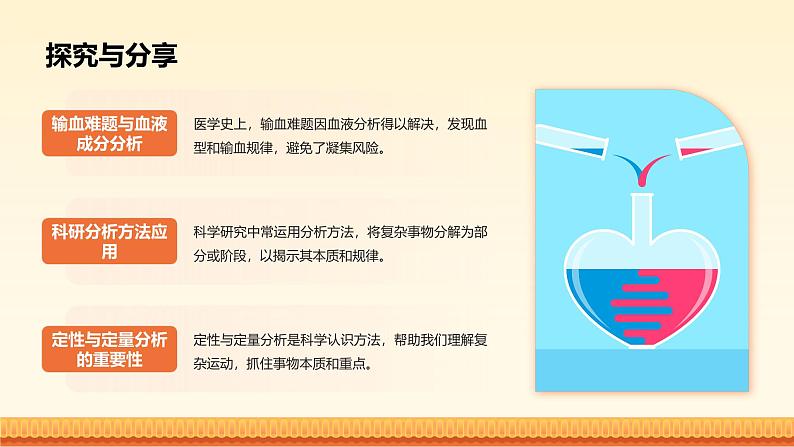 探究与分享

输血难题与血液成分分析

医学史上，输血难题因血液分析得以解决，发现血型和输血规律，避免了凝集风险。

科研分析方法应用

科学研究中常运用分析方法，将复杂事物分解为部分或阶段，以揭示其本质和规律。

定性与定量分析的重要性

定性与定量分析是科学认识方法，帮助我们理解复杂运动，抓住事物本质和重点。